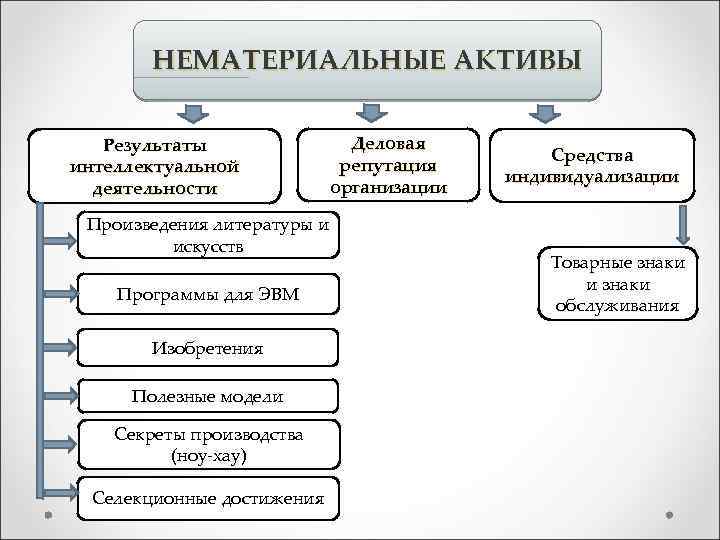 НЕМАТЕРИАЛЬНЫЕ АКТИВЫ

Результаты интеллектуальной деятельности

Деловая репутация организации

Средства индивидуализации

Произведения литературы и искусств

Программы для ЭВМ

Изобретения

Полезные модели

Секреты производства (ноу-хау)

Селекционные достижения

Товарные знаки и знаки обслуживания